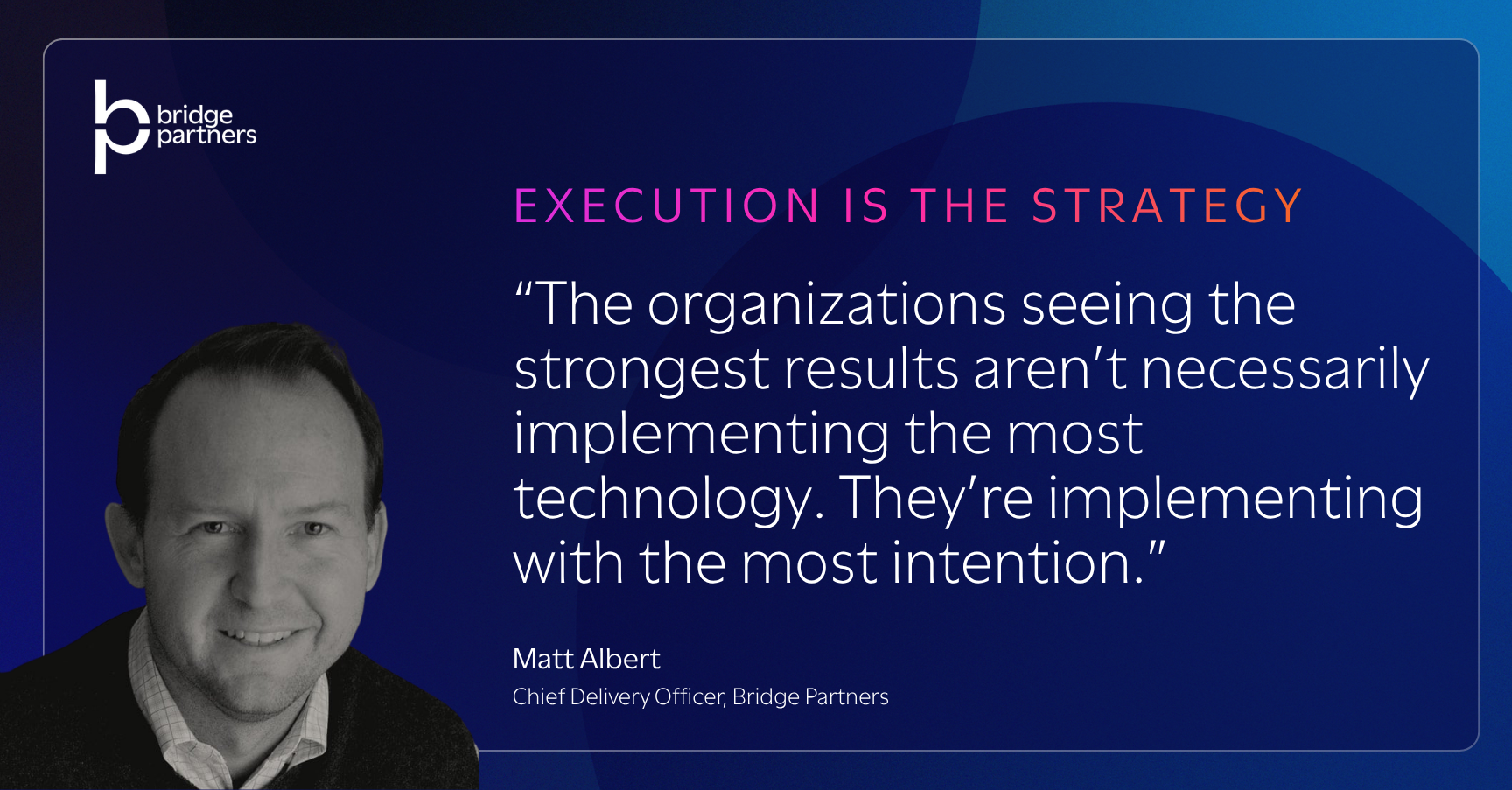 bridge partners

EXECUTION IS THE STRATEGY

“The organizations seeing the strongest results aren’t necessarily implementing the most technology. They’re implementing with the most intention.”

Matt Albert
Chief Delivery Officer, Bridge Partners